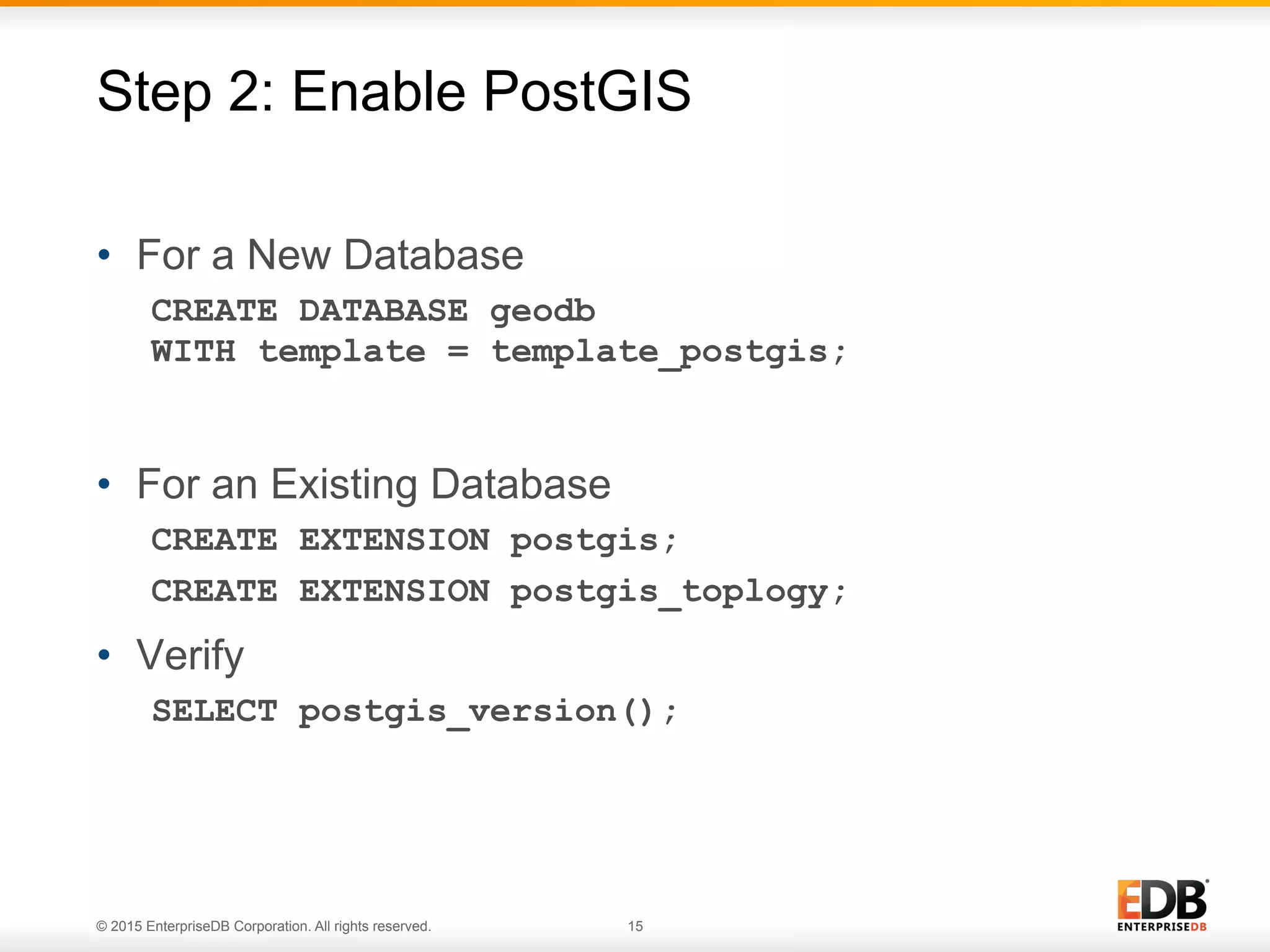 Step 2: Enable PostGIS

• For a New Database

CREATE DATABASE geodb
WITH template = template_postgis;

• For an Existing Database

CREATE EXTENSION postgis;

CREATE EXTENSION postgis_toplogy;

• Verify

SELECT postgis_version();

© 2015 EnterpriseDB Corporation. All rights reserved. 15

EDB ENTERPRISEDB